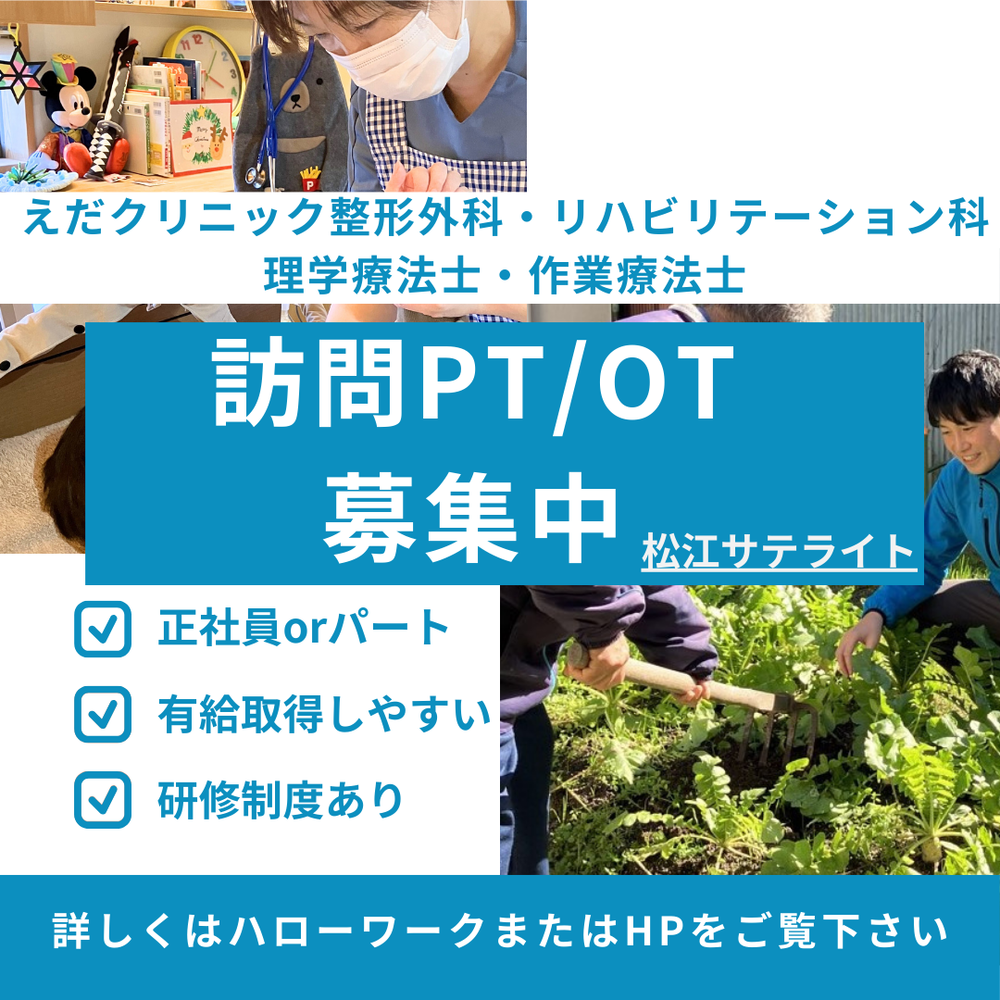 えだクリニック整形外科・リハビリテーション科
理学療法士・作業療法士

訪問PT/OT
募集中

松江サテライト

正社員orパート

有給取得しやすい

研修制度あり

詳しくはハローワークまたはHPをご覧下さい